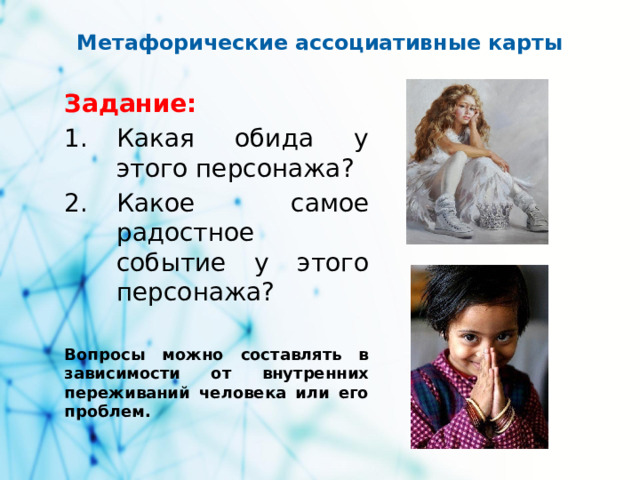 Метафорические ассоциативные карты

Задание:

1. Какая обида у этого персонажа?
2. Какое самое радостное событие у этого персонажа?

Вопросы можно составлять в зависимости от внутренних переживаний человека или его проблем.